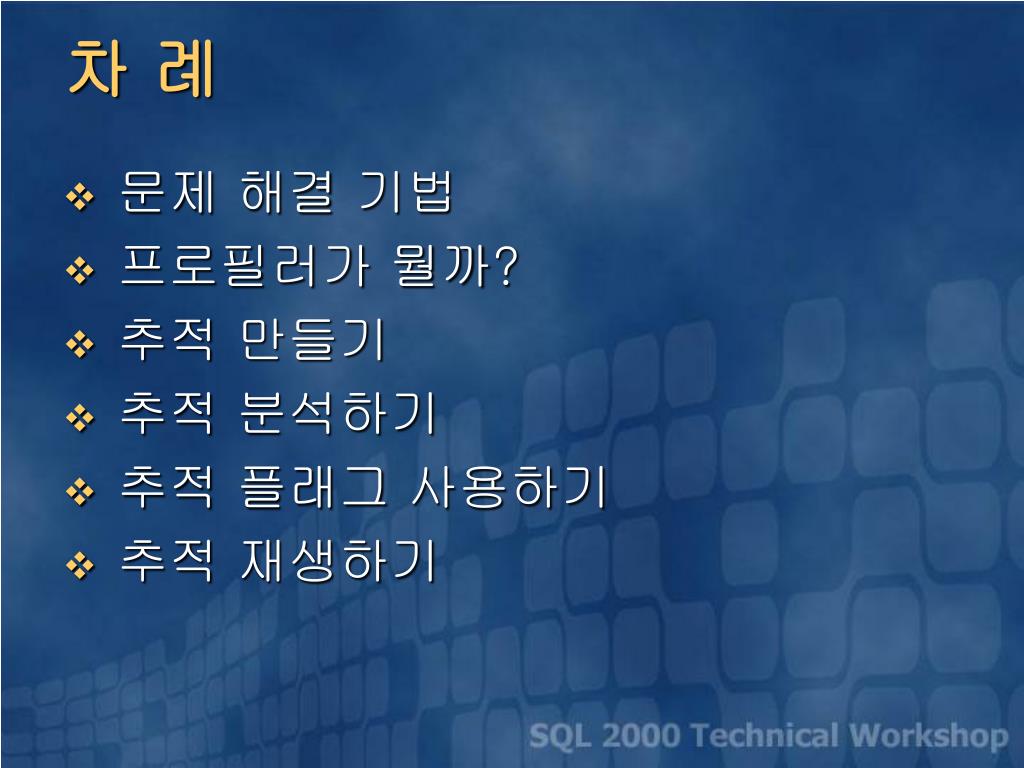 차 례

❖ 문제 해결 기법
❖ 프로필러가 뭘까?
❖ 추적 만들기
❖ 추적 분석하기
❖ 추적 플래그 사용하기
❖ 추적 재생하기

SQL 2000 Technical Workshop